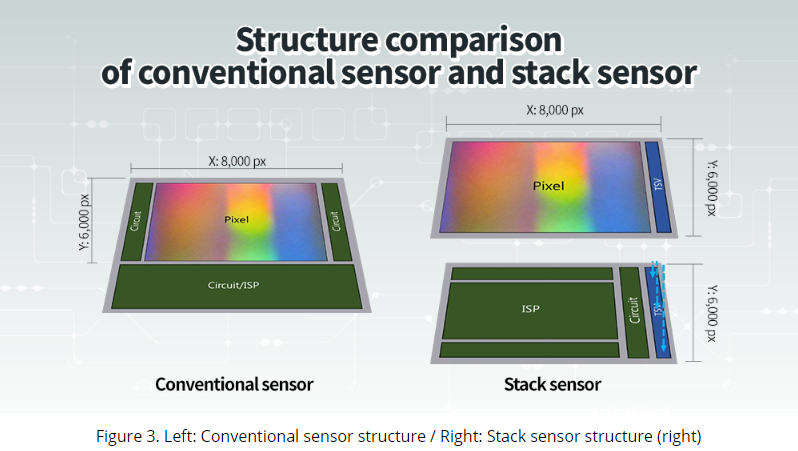 Structure comparison of conventional sensor and stack sensor

X: 8,000 px

Y: 6,000 px

Circuit

Pixel

Circuit

Circuit/ISP

Conventional sensor

X: 8,000 px

Pixel

TSV

Y: 6,000 px

ISP

Circuit

TSV

Y: 6,000 px

Stack sensor

Figure 3. Left: Conventional sensor structure / Right: Stack sensor structure (right)